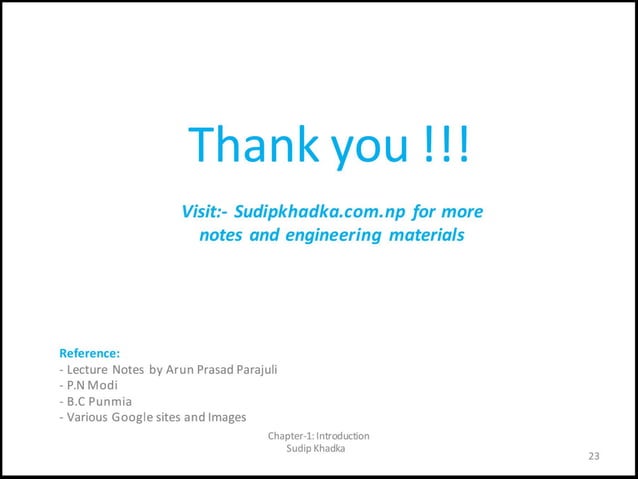 Thank you !!!

Visit:- Sudipkhadka.com.np for more notes and engineering materials

Reference:
- Lecture Notes by Arun Prasad Parajuli
- P.N Modi
- B.C Punmia
- Various Google sites and Images

Chapter-1: Introduction
Sudip Khadka

23